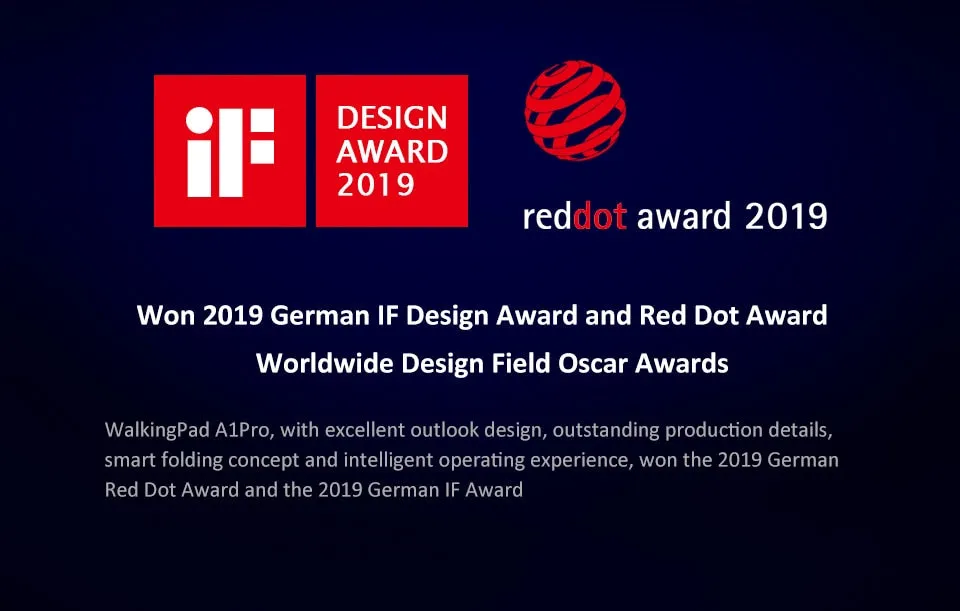 iF DESIGN AWARD 2019

reddot award 2019

Won 2019 German IF Design Award and Red Dot Award
Worldwide Design Field Oscar Awards

WalkingPad A1Pro, with excellent outlook design, outstanding production details, smart folding concept and intelligent operating experience, won the 2019 German Red Dot Award and the 2019 German IF Award